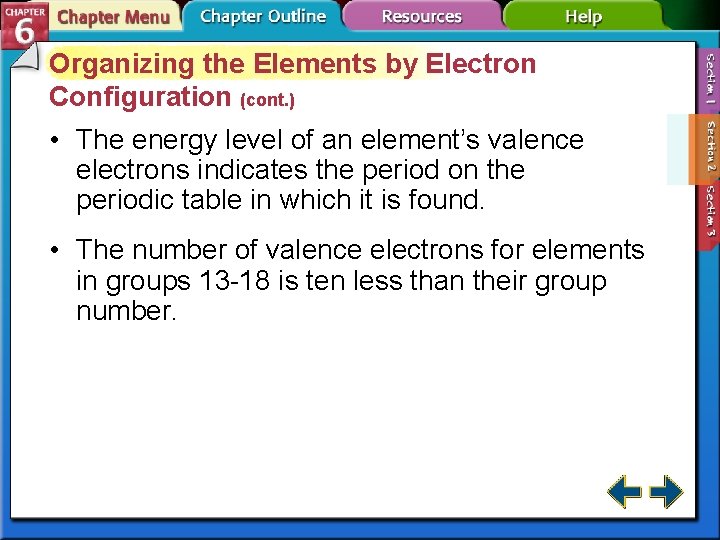 CHAPTER 6

Chapter Menu

Chapter Outline

Resources

Help

Organizing the Elements by Electron Configuration (cont.)

• The energy level of an element's valence electrons indicates the period on the periodic table in which it is found.

• The number of valence electrons for elements in groups 13-18 is ten less than their group number.

Section 1

Section 2

Section 3